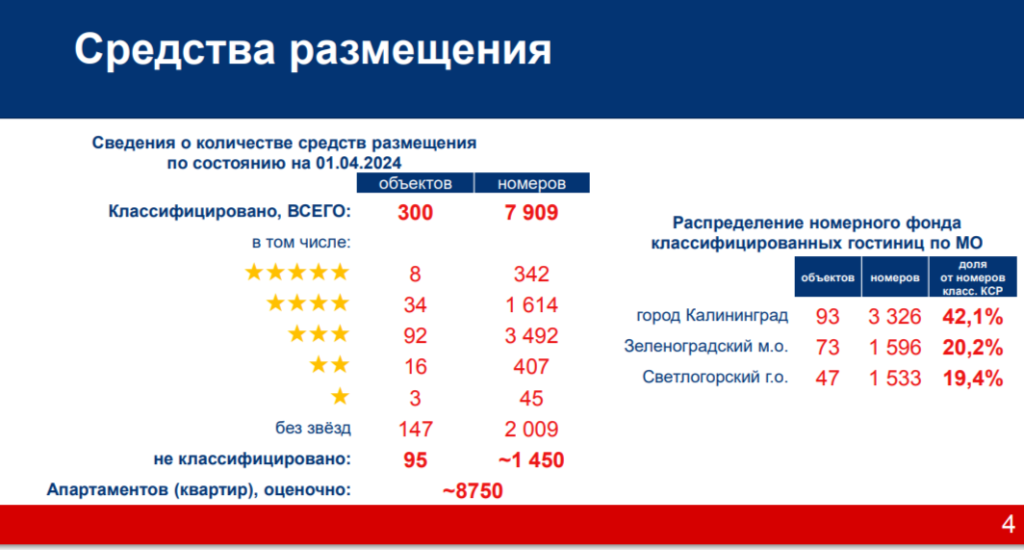 Средства размещения

Сведения о количестве средств размещения по состоянию на 01.04.2024

| | объектов | номеров |
|---|---|---|
| Классифицировано, ВСЕГО: | 300 | 7 909 |
| в том числе: | | |
| ★★★★★ | 8 | 342 |
| ★★★★ | 34 | 1 614 |
| ★★★ | 92 | 3 492 |
| ★★ | 16 | 407 |
| ★ | 3 | 45 |
| без звёзд | 147 | 2 009 |
| не классифицировано: | 95 | ~1 450 |
| Апартаментов (квартир), оценочно: | ~8750 | |

Распределение номерного фонда классифицированных гостиниц по МО

| | объектов | номеров | доля от номеров класс. КСР |
|---|---|---|---|
| город Калининград | 93 | 3 326 | 42,1% |
| Зеленоградский м.о. | 73 | 1 596 | 20,2% |
| Светлогорский г.о. | 47 | 1 533 | 19,4% |

4